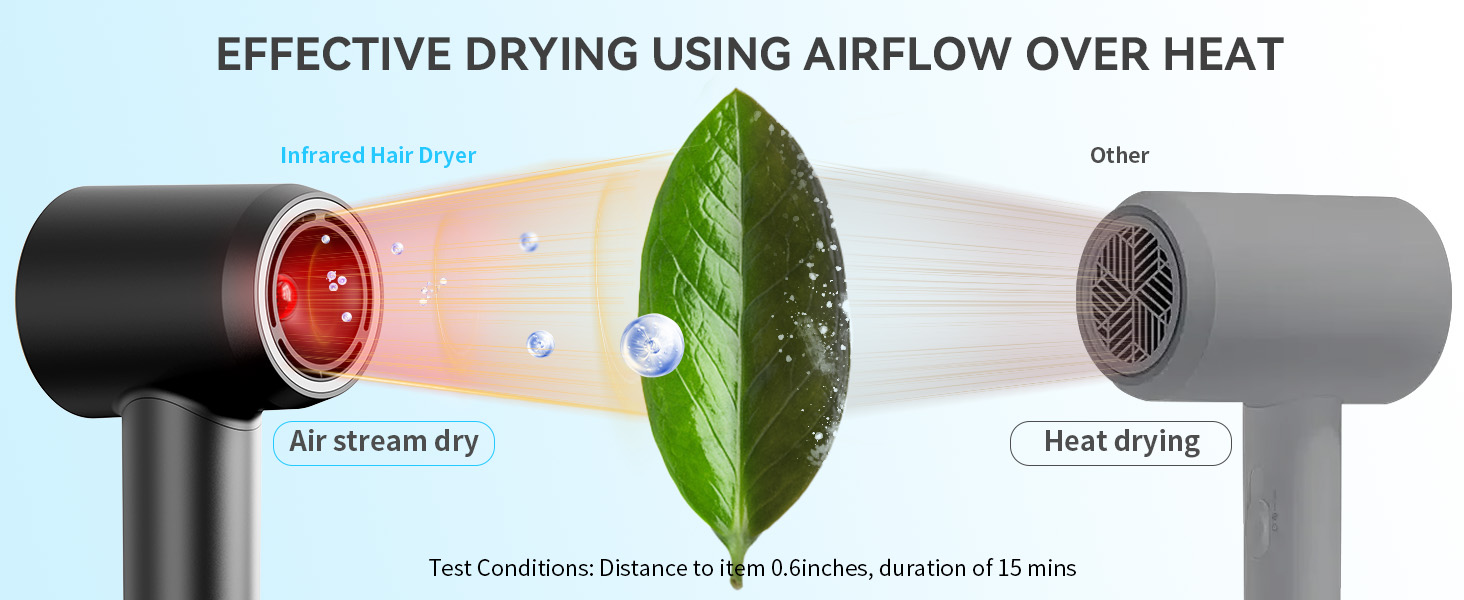 EFFECTIVE DRYING USING AIRFLOW OVER HEAT

Infrared Hair Dryer

Other

Air stream dry

Heat drying

Test Conditions: Distance to item 0.6inches, duration of 15 mins